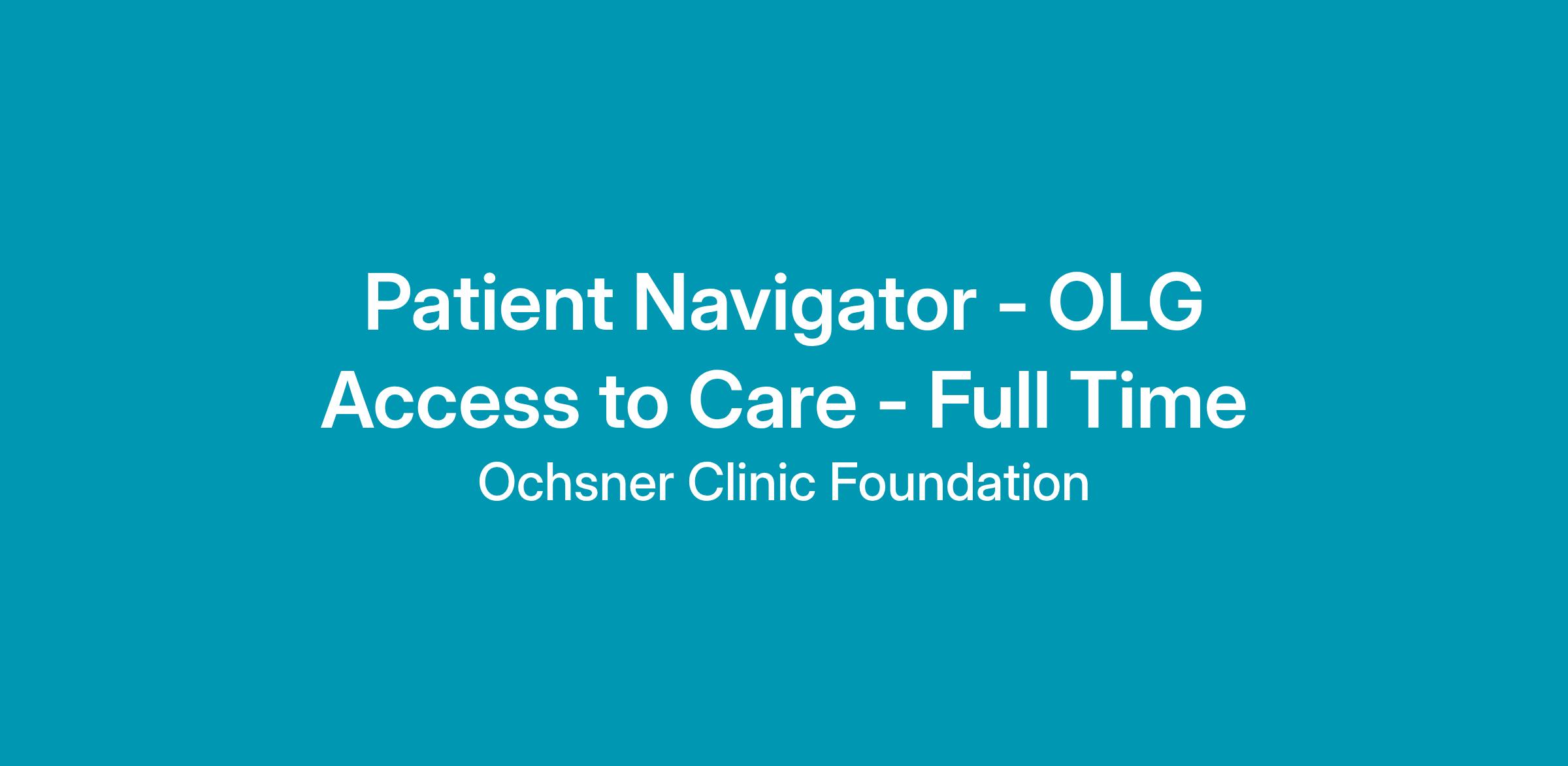 Patient Navigator - OLG
Access to Care - Full Time
Ochsner Clinic Foundation